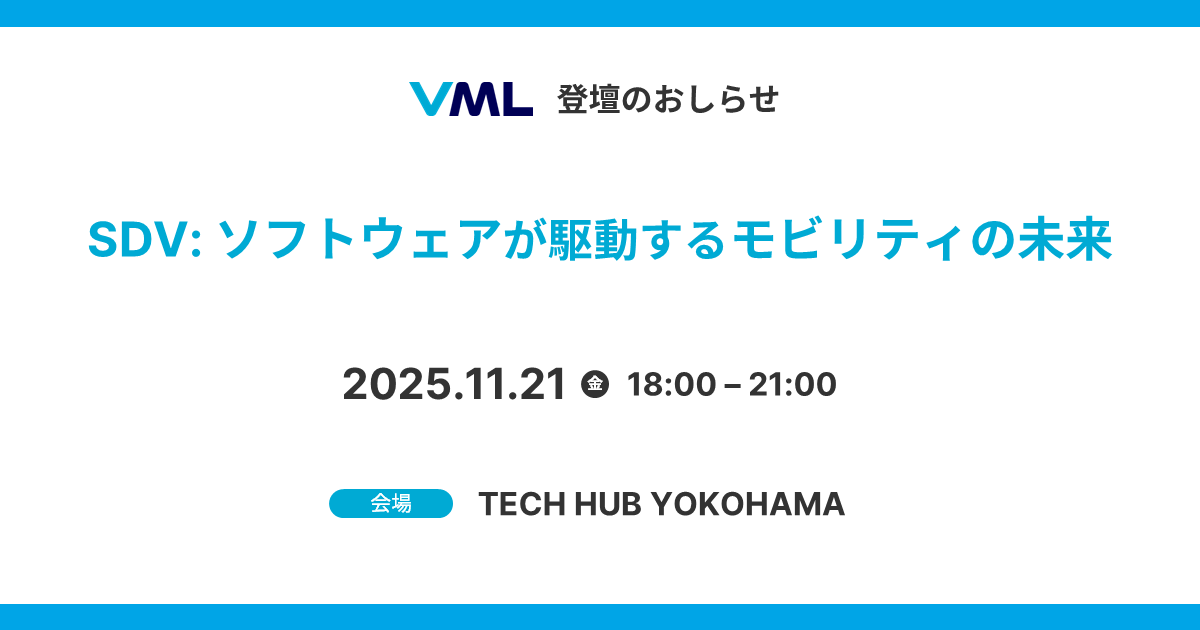 VML 登壇のおしらせ

SDV: ソフトウェアが駆動するモビリティの未来

2025.11.21 金 18:00 – 21:00

会場 TECH HUB YOKOHAMA